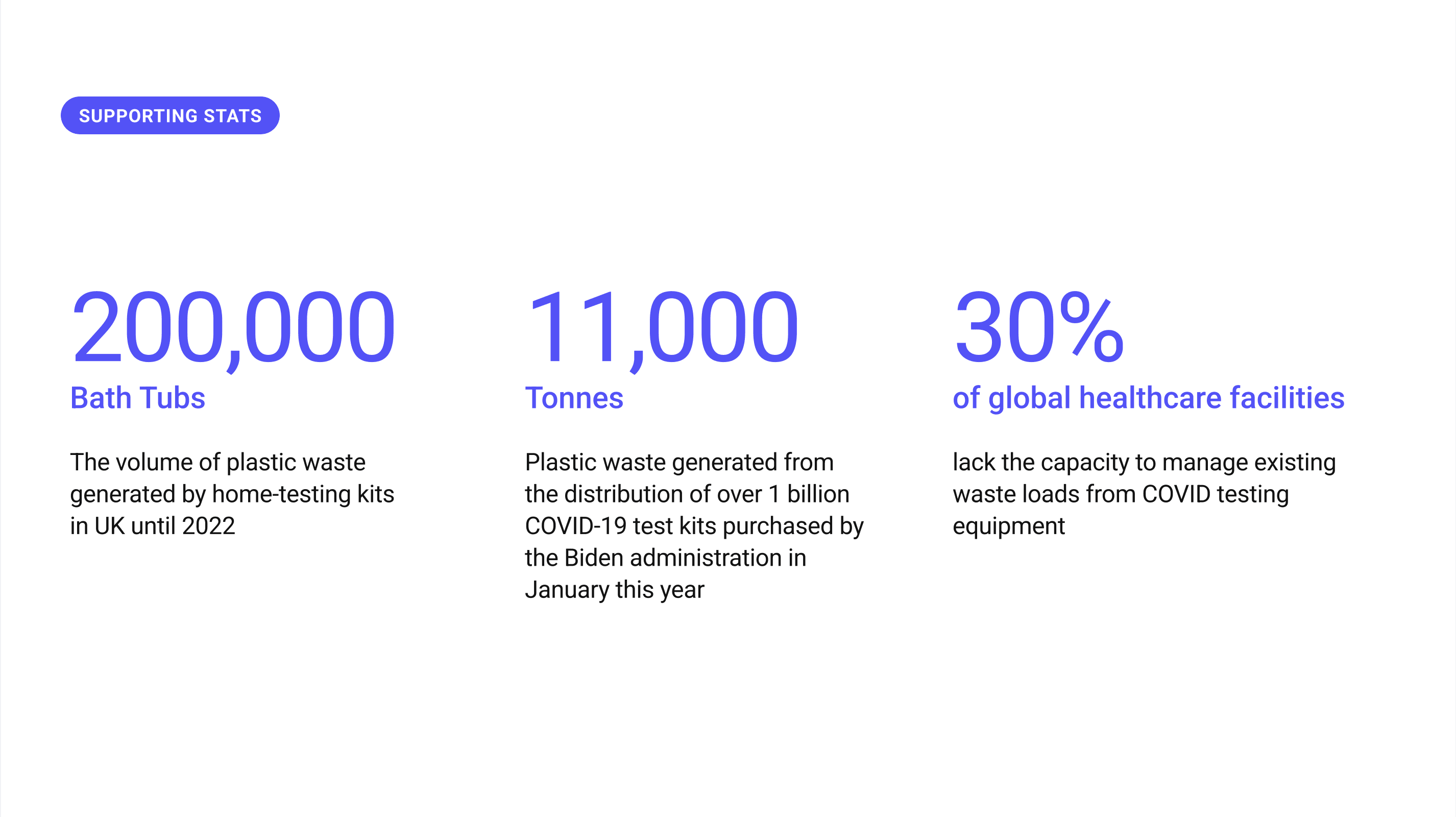 SUPPORTING STATS

200,000
Bath Tubs

The volume of plastic waste generated by home-testing kits in UK until 2022

11,000
Tonnes

Plastic waste generated from the distribution of over 1 billion COVID-19 test kits purchased by the Biden administration in January this year

30%
of global healthcare facilities

lack the capacity to manage existing waste loads from COVID testing equipment